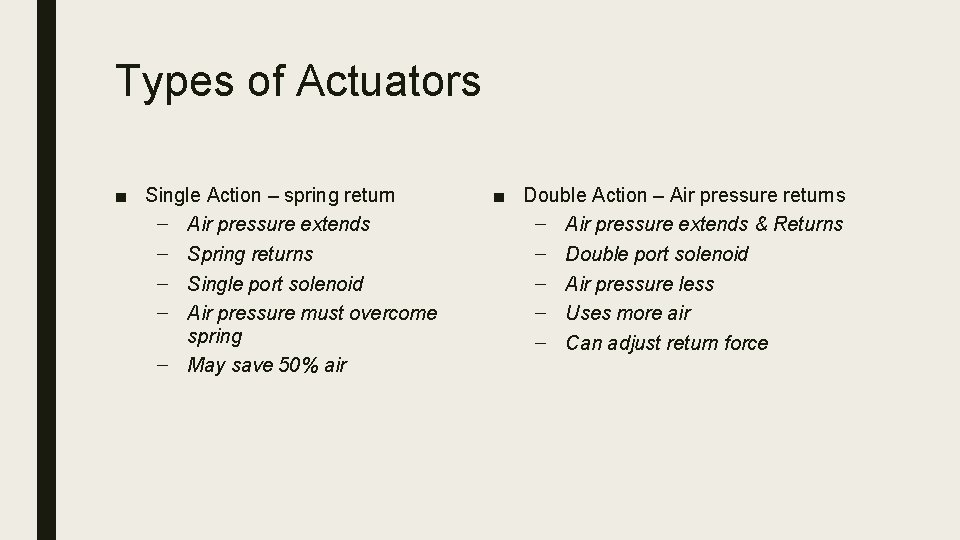 Types of Actuators

■ Single Action – spring return
– Air pressure extends
– Spring returns
– Single port solenoid
– Air pressure must overcome spring
– May save 50% air

■ Double Action – Air pressure returns
– Air pressure extends & Returns
– Double port solenoid
– Air pressure less
– Uses more air
– Can adjust return force